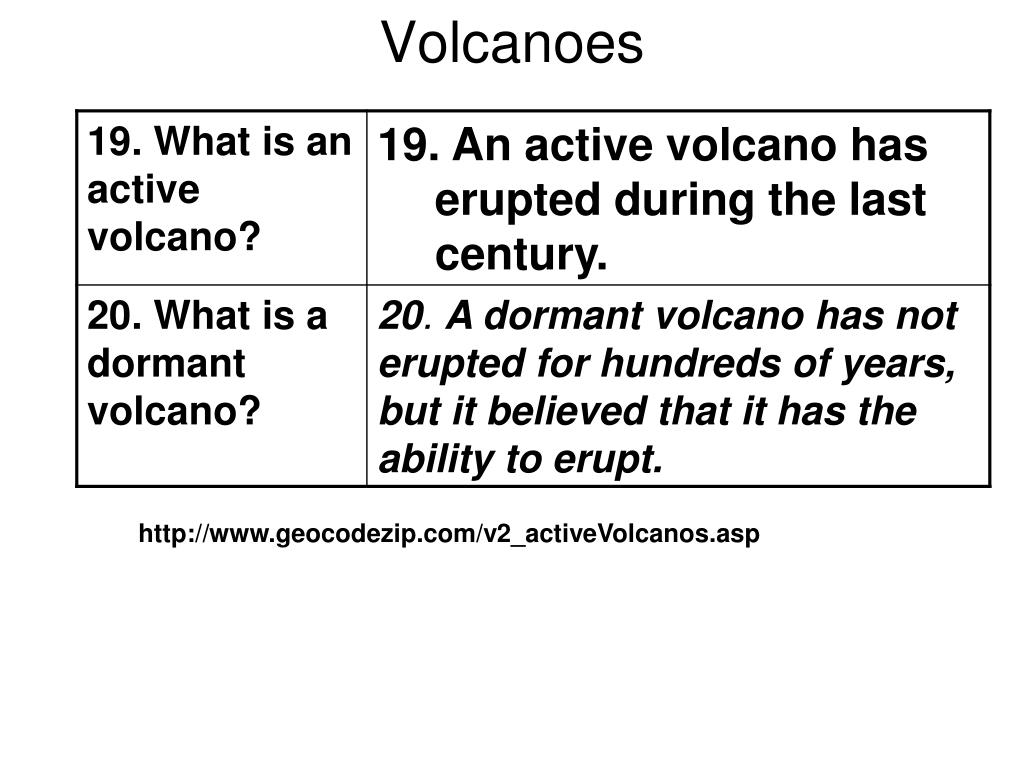 Volcanoes

| 19. What is an active volcano? | 19. An active volcano has erupted during the last century. |
|---|---|
| 20. What is a dormant volcano? | 20. A dormant volcano has not erupted for hundreds of years, but it believed that it has the ability to erupt. |

http://www.geocodezip.com/v2_activeVolcanos.asp